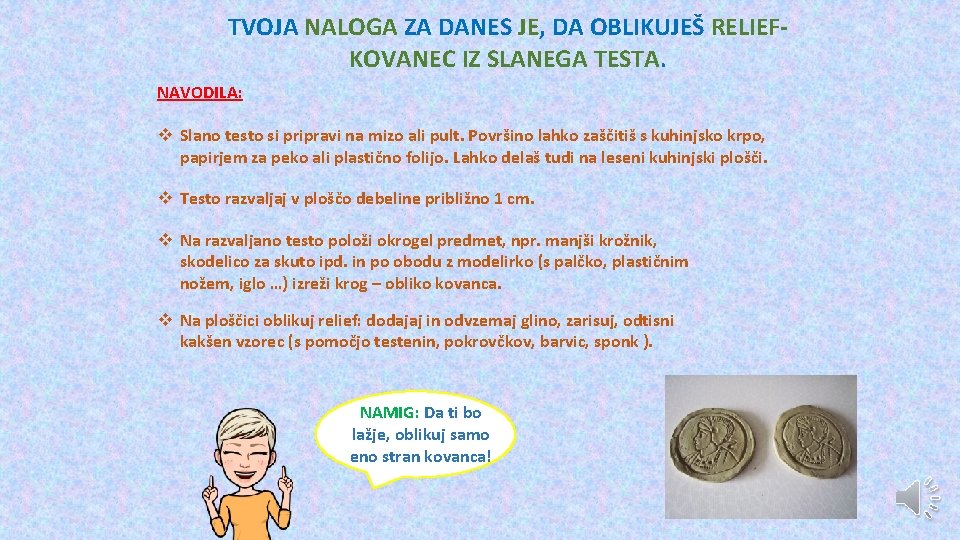 TVOJA NALOGA ZA DANES JE, DA OBLIKUJEŠ RELIEF-KOVANEC IZ SLANEGA TESTA.

NAVODILA:

❖ Slano testo si pripravi na mizo ali pult. Površino lahko zaščitiš s kuhinjsko krpo, papirjem za peko ali plastično folijo. Lahko delaš tudi na leseni kuhinjski plošči.

❖ Testo razvaljaj v ploščo debeline približno 1 cm.

❖ Na razvaljano testo položi okrogel predmet, npr. manjši krožnik, skodelico za skuto ipd. in po obodu z modelirko (s palčko, plastičnim nožem, iglo …) izreži krog – obliko kovanca.

❖ Na ploščici oblikuj relief: dodajaj in odvzemaj glino, zarisuj, odtisni kakšen vzorec (s pomočjo testenin, pokrovčkov, barvic, sponk ).

NAMIG: Da ti bo lažje, oblikuj samo eno stran kovanca!